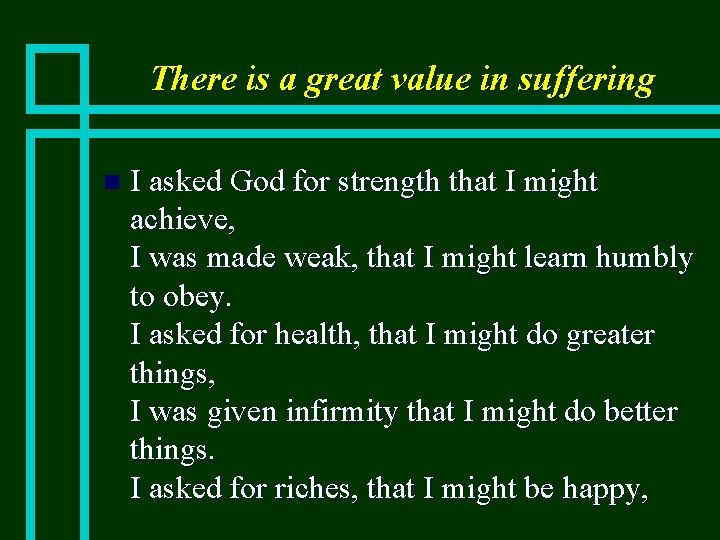 There is a great value in suffering

I asked God for strength that I might achieve,
I was made weak, that I might learn humbly to obey.
I asked for health, that I might do greater things,
I was given infirmity that I might do better things.
I asked for riches, that I might be happy,